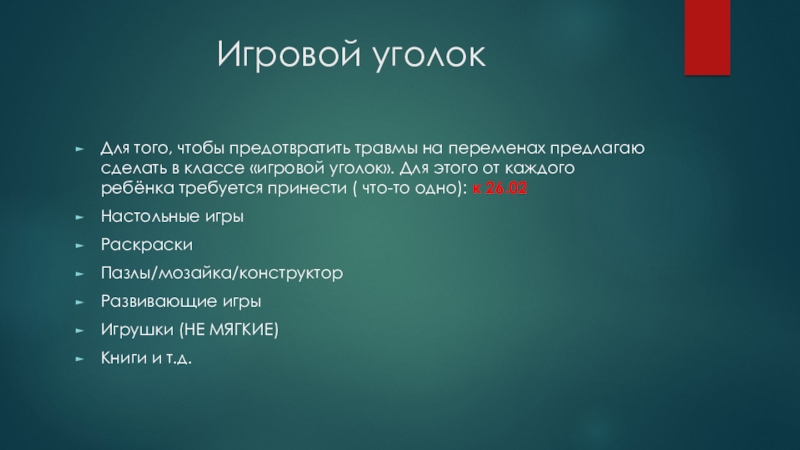 Игровой уголок

Для того, чтобы предотвратить травмы на переменах предлагаю сделать в классе «игровой уголок». Для этого от каждого ребёнка требуется принести ( что-то одно): к 26.02

Настольные игры

Раскраски

Пазлы/мозайка/конструктор

Развивающие игры

Игрушки (НЕ МЯГКИЕ)

Книги и т.д.